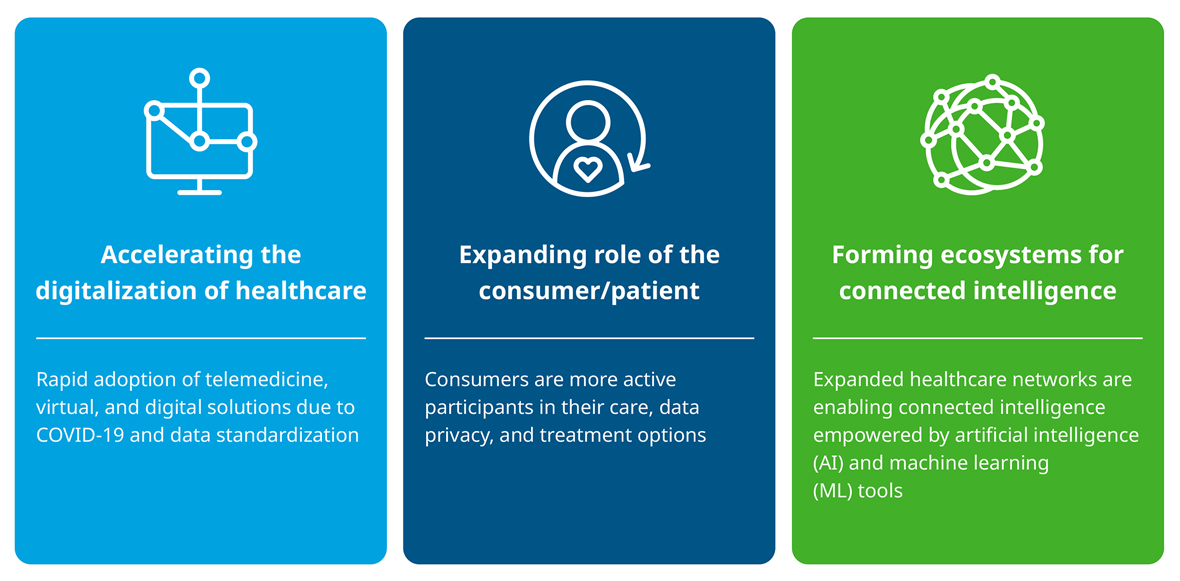 Accelerating the digitalization of healthcare

Rapid adoption of telemedicine, virtual, and digital solutions due to COVID-19 and data standardization

Expanding role of the consumer/patient

Consumers are more active participants in their care, data privacy, and treatment options

Forming ecosystems for connected intelligence

Expanded healthcare networks are enabling connected intelligence empowered by artificial intelligence (AI) and machine learning (ML) tools